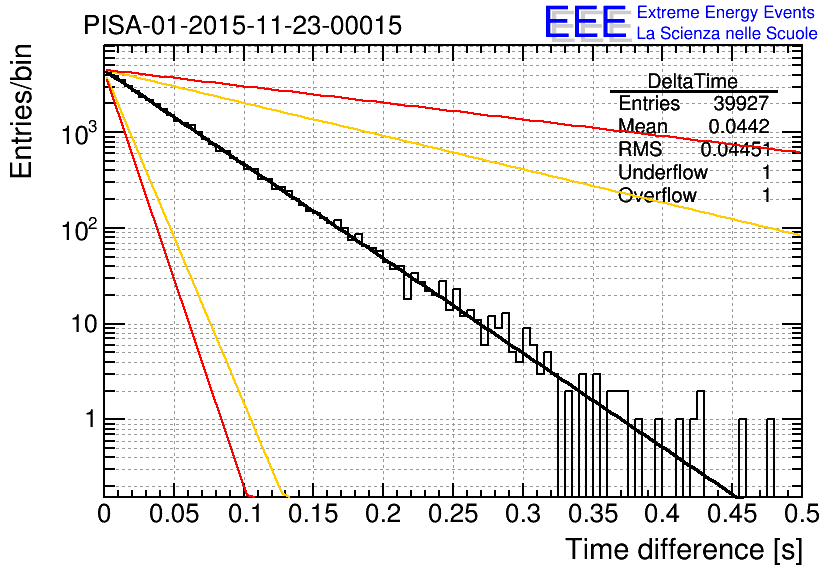 PISA-01-2015-11-23-00015

EEE Extreme Energy Events
La Scienza nelle Scuole

| DeltaTime | |
|---|---|
| Entries | 39927 |
| Mean | 0.0442 |
| RMS | 0.04451 |
| Underflow | 1 |
| Overflow | 1 |

Entries/bin

$10^3$
$10^2$
10
1

0
0.05
0.1
0.15
0.2
0.25
0.3
0.35
0.4
0.45
0.5

Time difference [s]